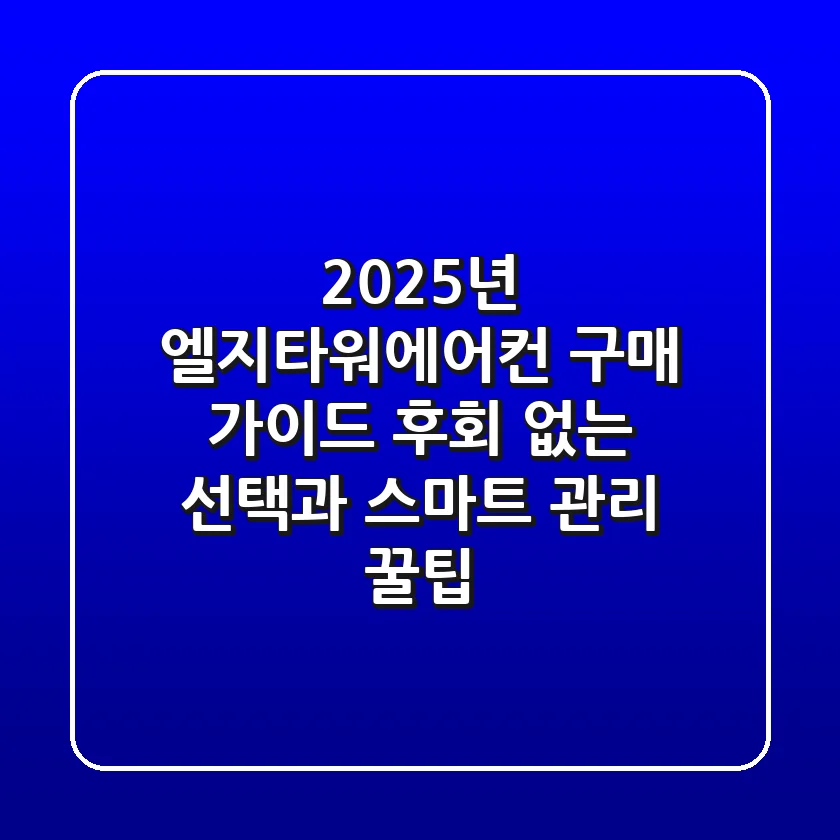 2025년 엘지타워에어컨 구매 가이드 후회 없는 선택과 스마트 관리 꿀팁